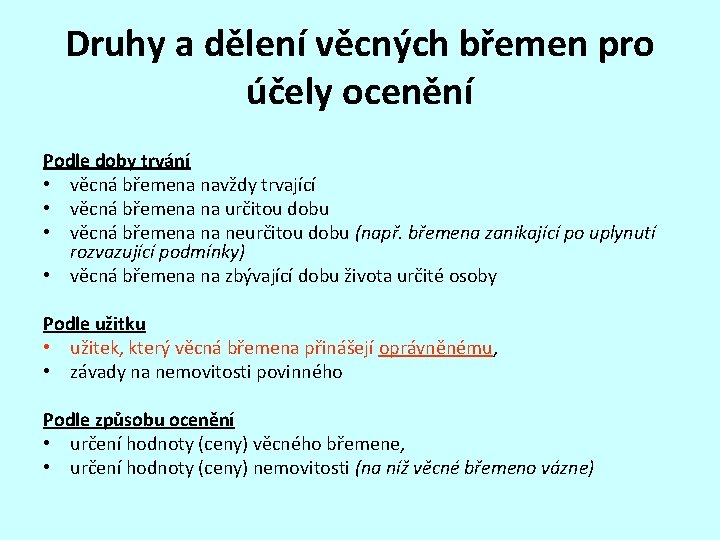 Druhy a dělení věcných břemen pro účely ocenění

Podle doby trvání
• věcná břemena navždy trvající
• věcná břemena na určitou dobu
• věcná břemena na neurčitou dobu (např. břemena zanikající po uplynutí rozvazující podmínky)
• věcná břemena na zbývající dobu života určité osoby

Podle užitku
• užitek, který věcná břemena přinášejí oprávněnému,
• závady na nemovitosti povinného

Podle způsobu ocenění
• určení hodnoty (ceny) věcného břemene,
• určení hodnoty (ceny) nemovitosti (na níž věcné břemeno vázne)